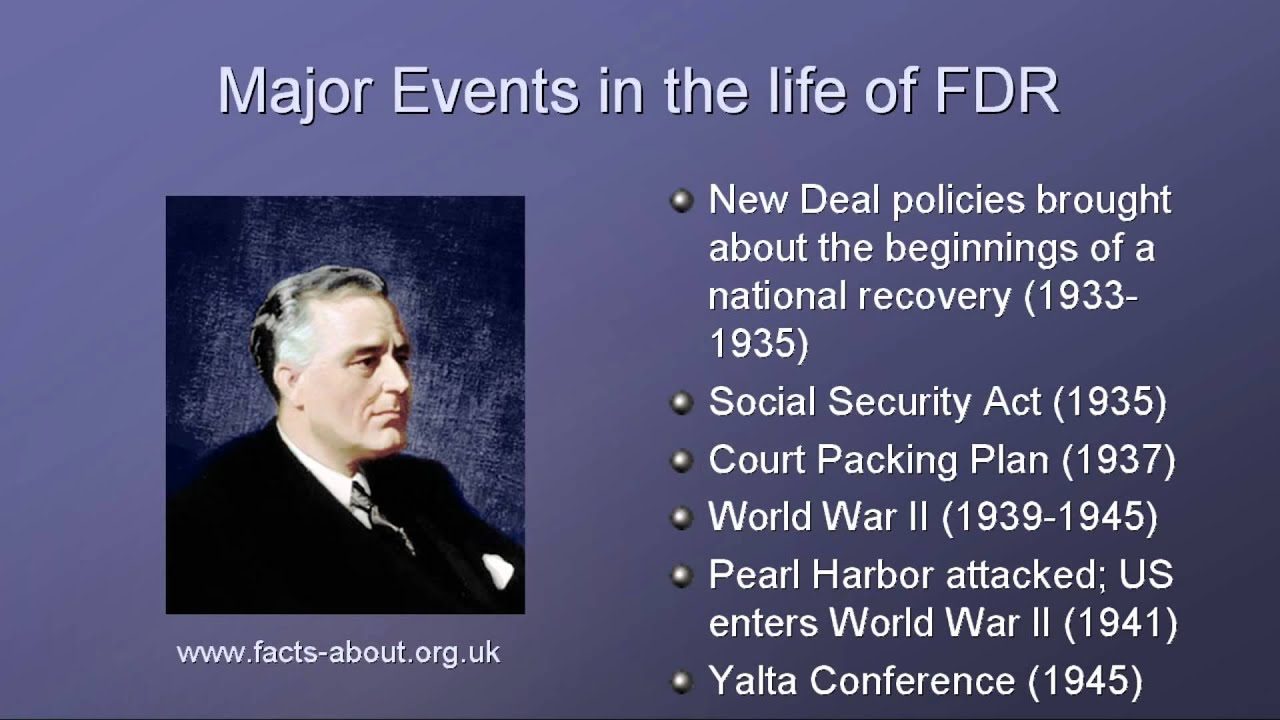 Major Events in the life of FDR

www.facts-about.org.uk

- New Deal policies brought about the beginnings of a national recovery (1933-1935)
- Social Security Act (1935)
- Court Packing Plan (1937)
- World War II (1939-1945)
- Pearl Harbor attacked; US enters World War II (1941)
- Yalta Conference (1945)